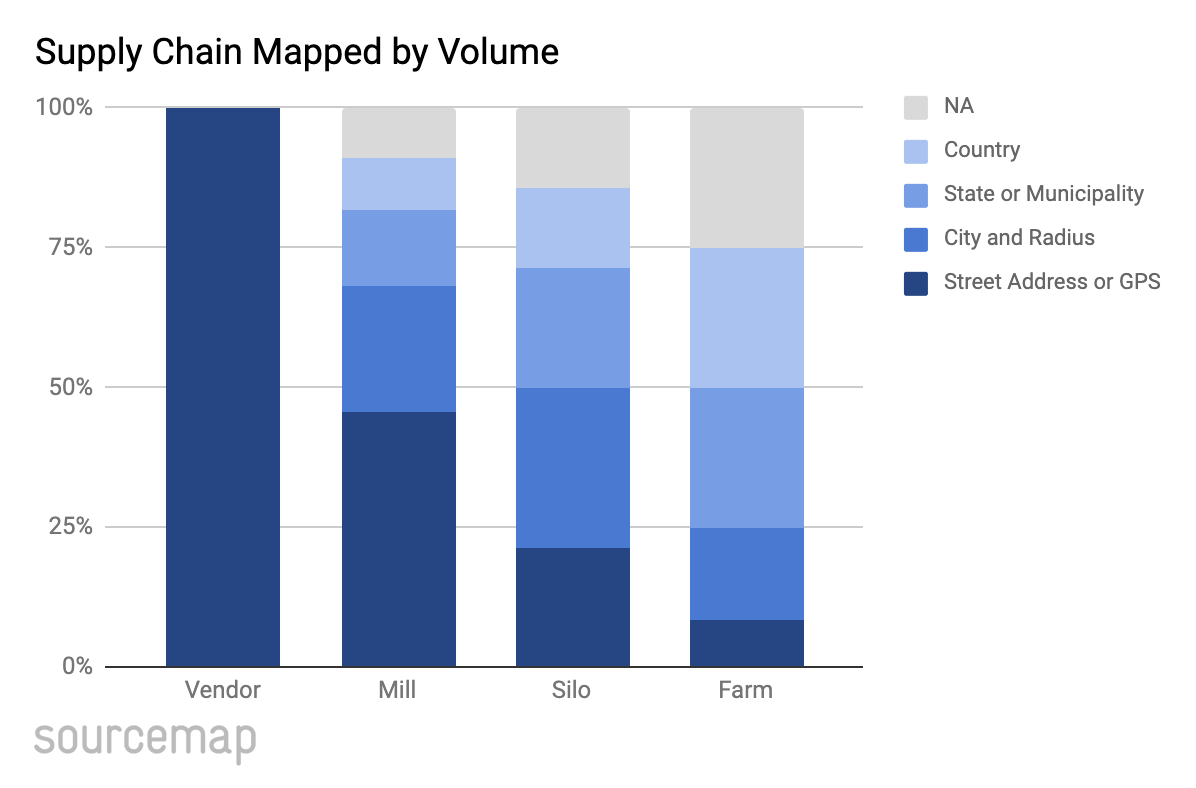 Supply Chain Mapped by Volume

100%
75%
50%
25%
0%

Vendor
Mill
Silo
Farm

NA
Country
State or Municipality
City and Radius
Street Address or GPS

sourcemap